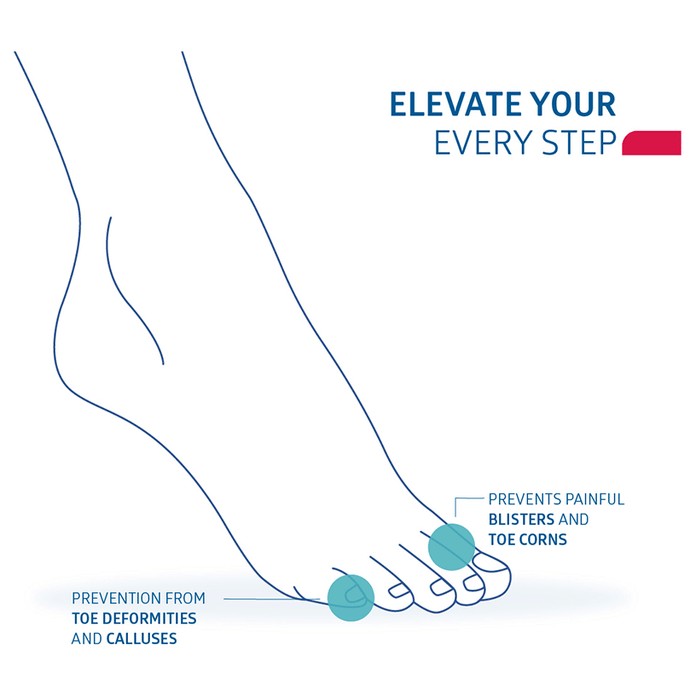 ELEVATE YOUR
EVERY STEP

PREVENTS PAINFUL
BLISTERS AND
TOE CORNS

PREVENTION FROM
TOE DEFORMITIES
AND CALLUSES